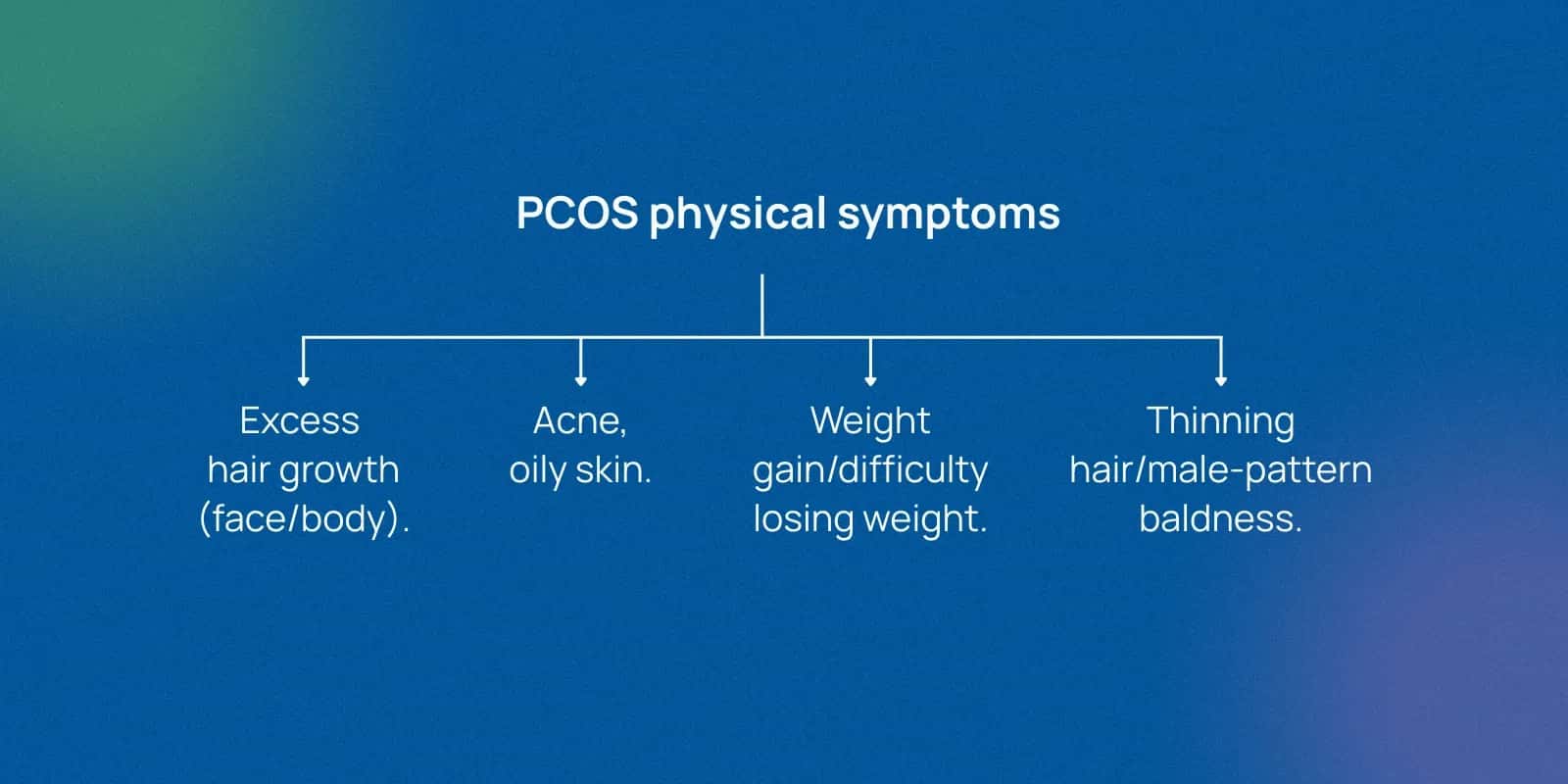 PCOS physical symptoms

Excess hair growth (face/body).

Acne, oily skin.

Weight gain/difficulty losing weight.

Thinning hair/male-pattern baldness.